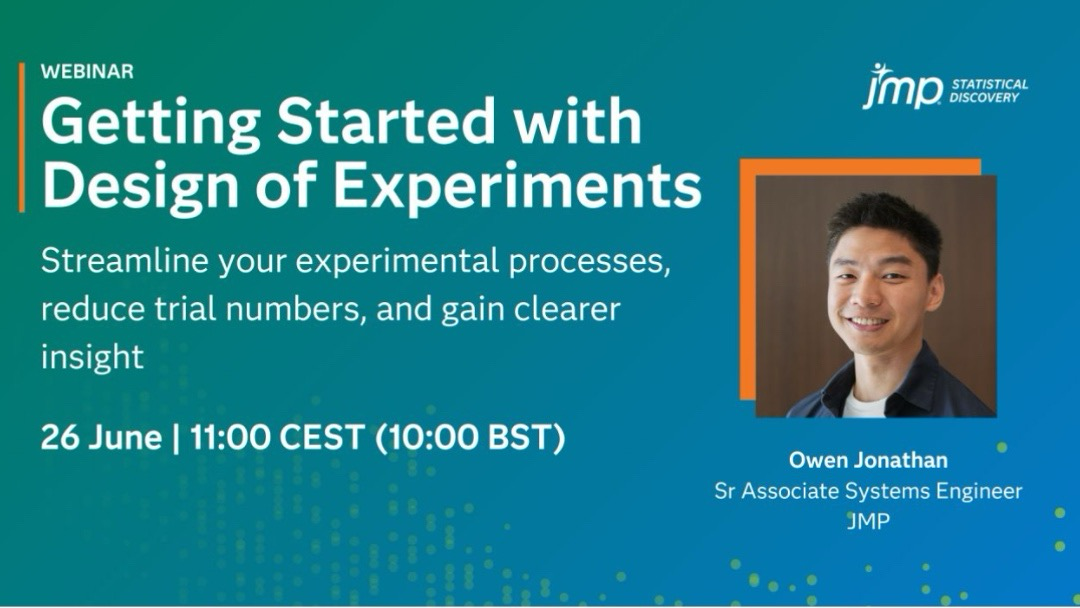 WEBINAR

Getting Started with Design of Experiments

Streamline your experimental processes, reduce trial numbers, and gain clearer insight

26 June | 11:00 CEST (10:00 BST)

jmp STATISTICAL DISCOVERY

Owen Jonathan
Sr Associate Systems Engineer
JMP